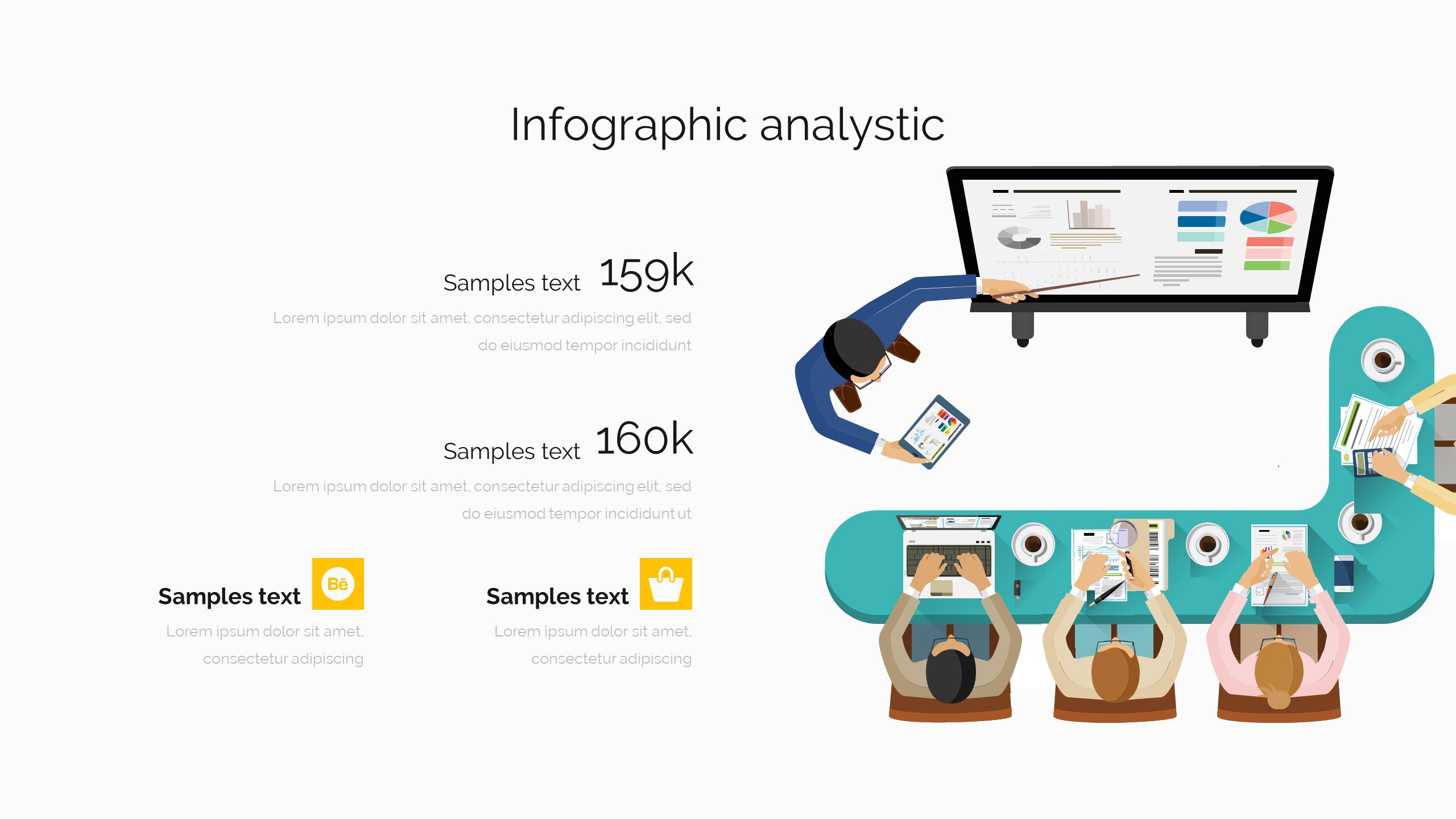 Infographic analystic

Samples text 159k

Lorem ipsum dolor sit amet, consectetur adipiscing elit, sed do eiusmod tempor incididunt

Samples text 160k

Lorem ipsum dolor sit amet, consectetur adipiscing elit, sed do eiusmod tempor incididunt ut

Samples text

Bē

Lorem ipsum dolor sit amet, consectetur adipiscing

Samples text

Lorem ipsum dolor sit amet, consectetur adipiscing